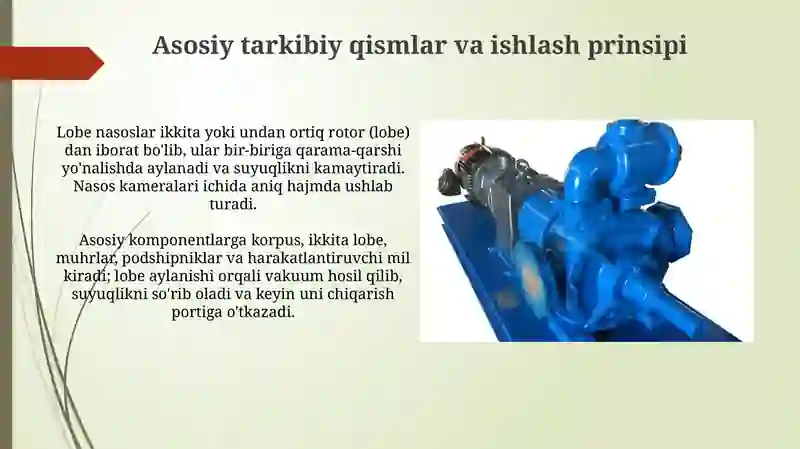 Asosiy tarkibiy qismlar va ishlash prinsipi

Lobe nasoslar ikkita yoki undan ortiq rotor (lobe) dan iborat bo'lib, ular bir-biriga qarama-qarshi yo'nalishda aylanadi va suyuqlikni kamaytiradi. Nasos kameralari ichida aniq hajmda ushlab turadi.

Asosiy komponentlarga korpus, ikkita lobe, muhrlar, podshipniklar va harakatlantiruvchi mil kiradi; lobe aylanishi orqali vakuum hosil qilib, suyuqlikni so'rib oladi va keyin uni chiqarish portiga o'tkazadi.